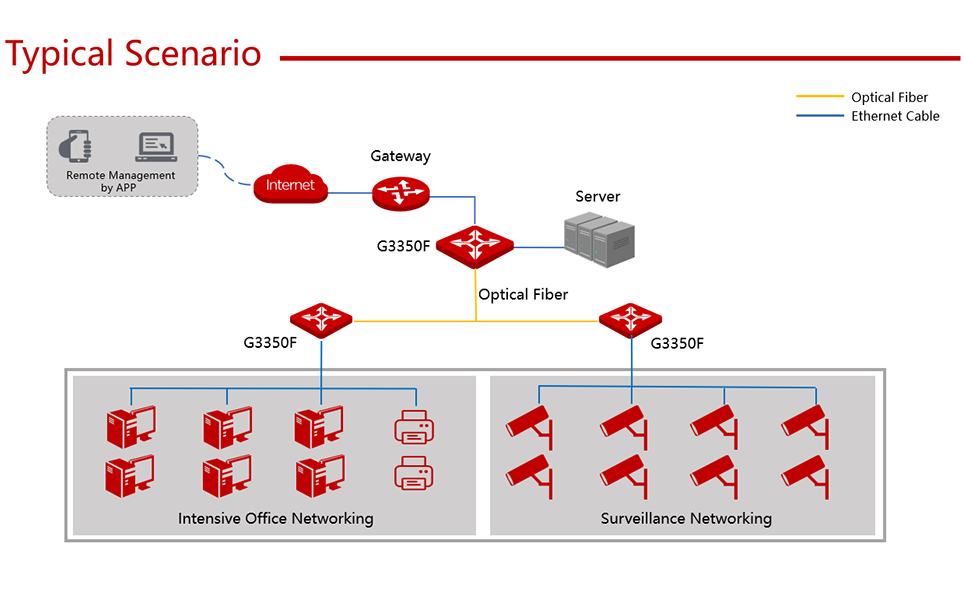 Typical Scenario

Optical Fiber
Ethernet Cable

Remote Management by APP

Internet

Gateway

Server

G3350F

Optical Fiber

G3350F

G3350F

Intensive Office Networking

Surveillance Networking